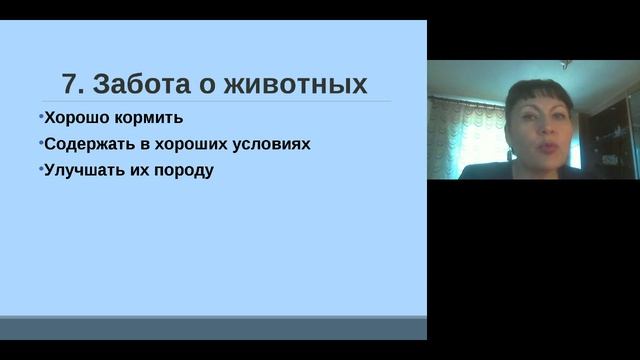 7. Забота о животных

•Хорошо кормить
•Содержать в хороших условиях
•Улучшать их породу